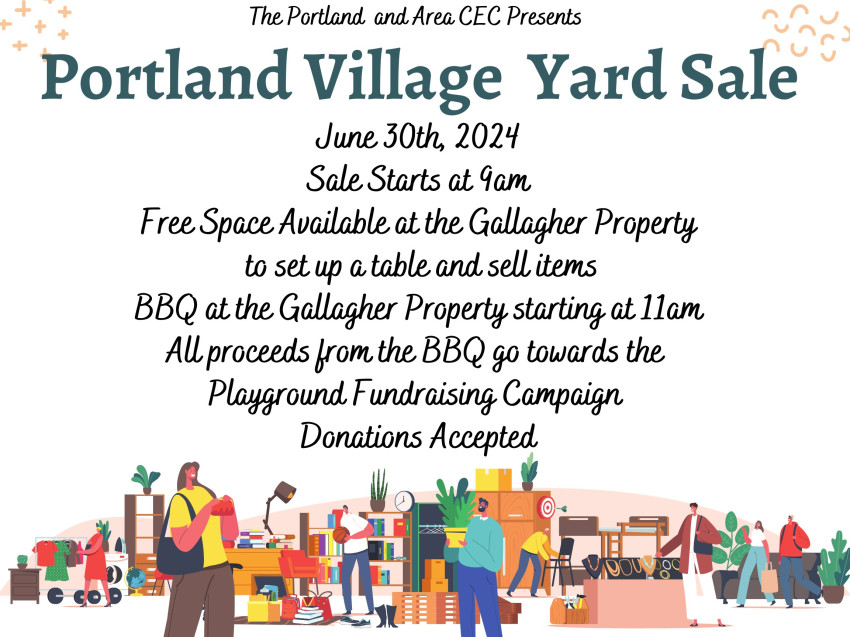 The Portland and Area CEC Presents

Portland Village Yard Sale

June 30th, 2024
Sale Starts at 9am
Free Space Available at the Gallagher Property to set up a table and sell items
BBQ at the Gallagher Property starting at 11am
All proceeds from the BBQ go towards the Playground Fundraising Campaign
Donations Accepted